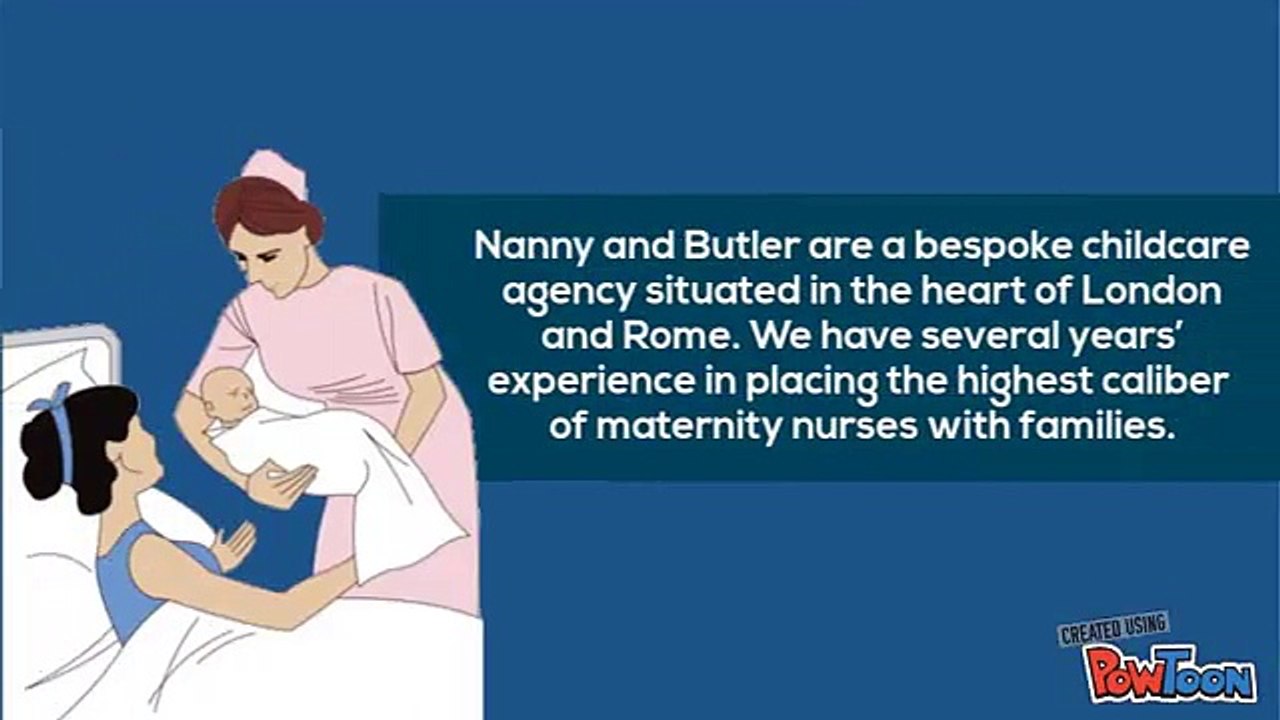 Nanny and Butler are a bespoke childcare agency situated in the heart of London and Rome. We have several years' experience in placing the highest caliber of maternity nurses with families.

CREATED USING
PowToon